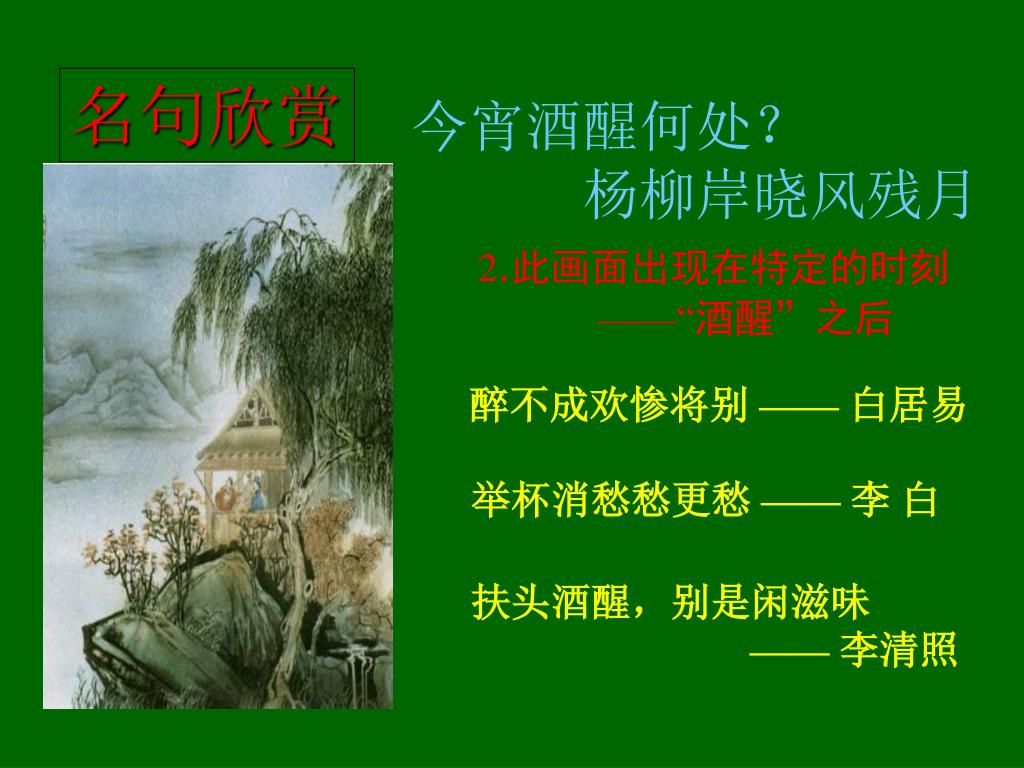 名句欣赏

今宵酒醒何处？
杨柳岸晓风残月

2.此画面出现在特定的时刻
——“酒醒”之后

醉不成欢惨将别 —— 白居易

举杯消愁愁更愁 —— 李 白

扶头酒醒，别是闲滋味
—— 李清照